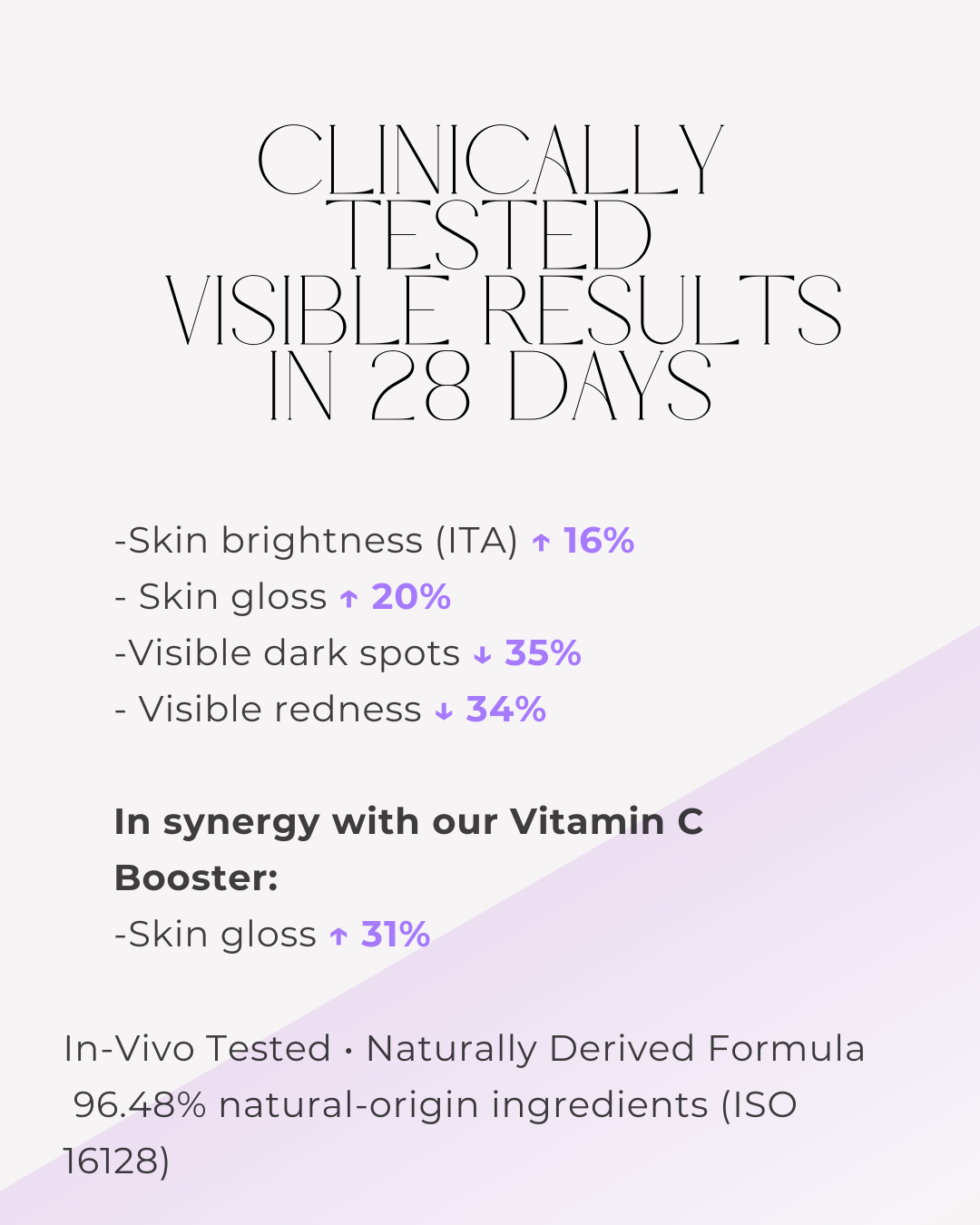 CLINICALLY TESTED VISIBLE RESULTS IN 28 DAYS

-Skin brightness (ITA) ↑ 16%
- Skin gloss ↑ 20%
-Visible dark spots ↓ 35%
- Visible redness ↓ 34%

In synergy with our Vitamin C Booster:
-Skin gloss ↑ 31%

In-Vivo Tested · Naturally Derived Formula
96.48% natural-origin ingredients (ISO 16128)